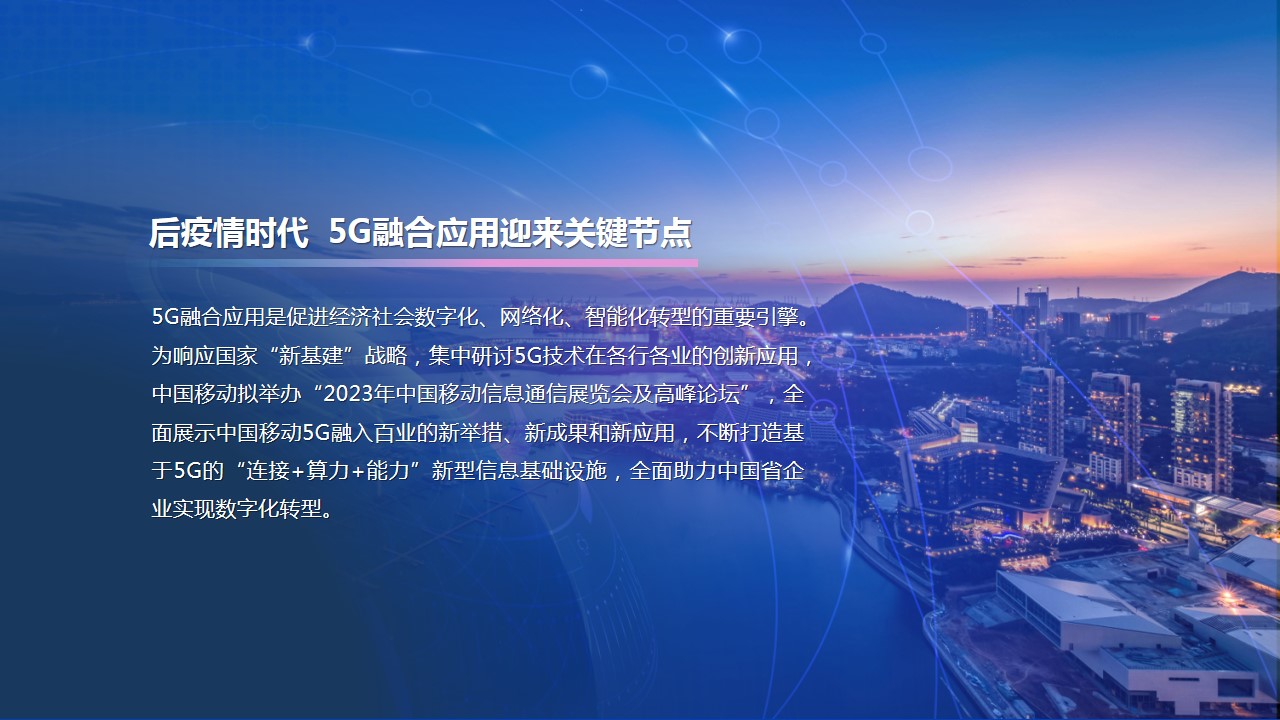 后疫情时代  5G融合应用迎来关键节点

5G融合应用是促进经济社会数字化、网络化、智能化转型的重要引擎。为响应国家“新基建”战略，集中研讨5G技术在各行各业的创新应用，中国移动拟举办“2023年中国移动信息通信展览会及高峰论坛”，全面展示中国移动5G融入百业的新举措、新成果和新应用，不断打造基于5G的“连接+算力+能力”新型信息基础设施，全面助力中国省企业实现数字化转型。